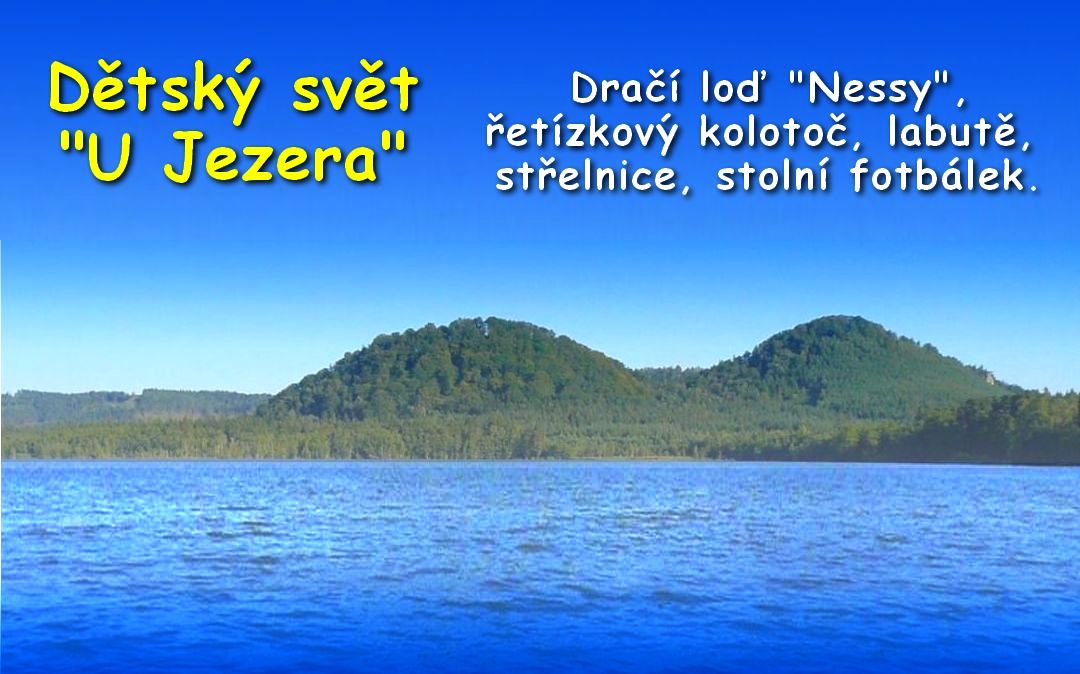 Dětský svět "U Jezera"

Dračí loď "Nessy", řetízkový kolotoč, labutě, střelnice, stolní fotbálek.